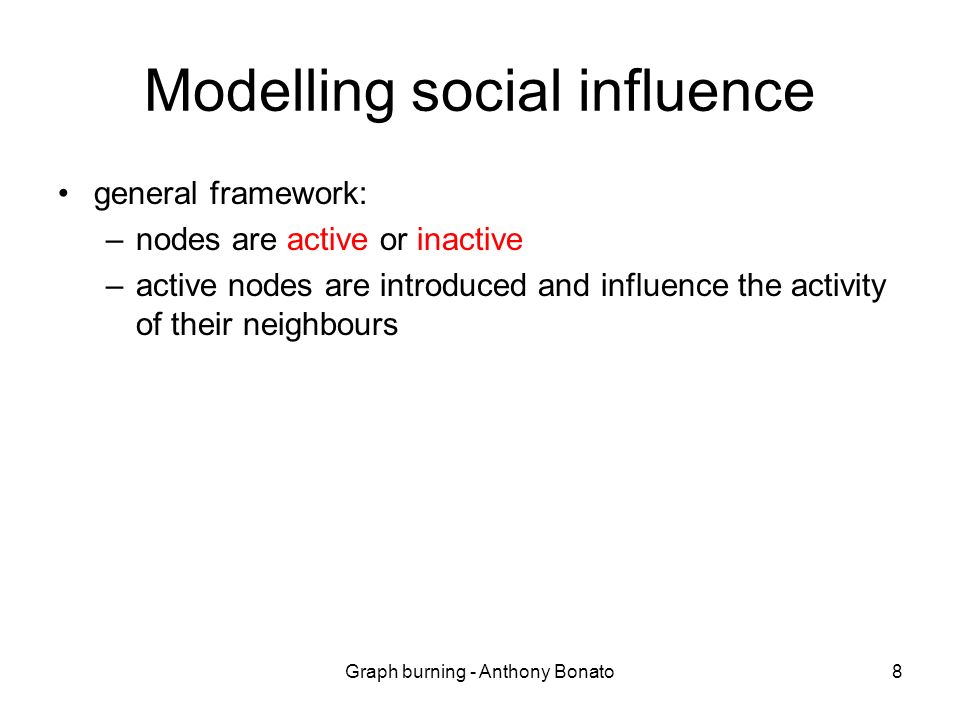 Modelling social influence

• general framework:
– nodes are active or inactive
– active nodes are introduced and influence the activity of their neighbours

Graph burning - Anthony Bonato

8